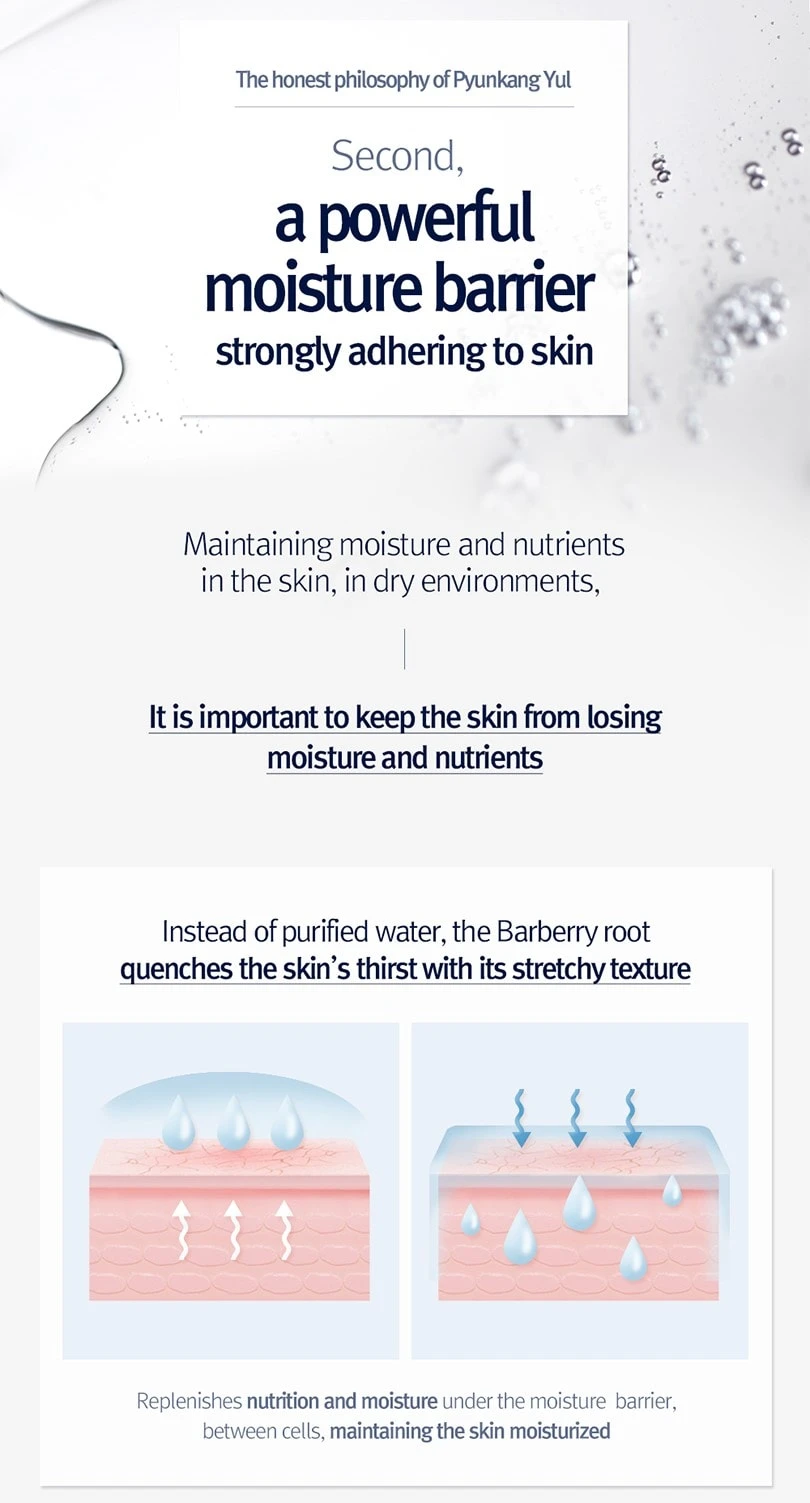 The honest philosophy of Pyunkang Yul

Second,
a powerful moisture barrier
strongly adhering to skin

Maintaining moisture and nutrients in the skin, in dry environments,

It is important to keep the skin from losing moisture and nutrients

Instead of purified water, the Barberry root quenches the skin's thirst with its stretchy texture

Replenishes nutrition and moisture under the moisture barrier, between cells, maintaining the skin moisturized